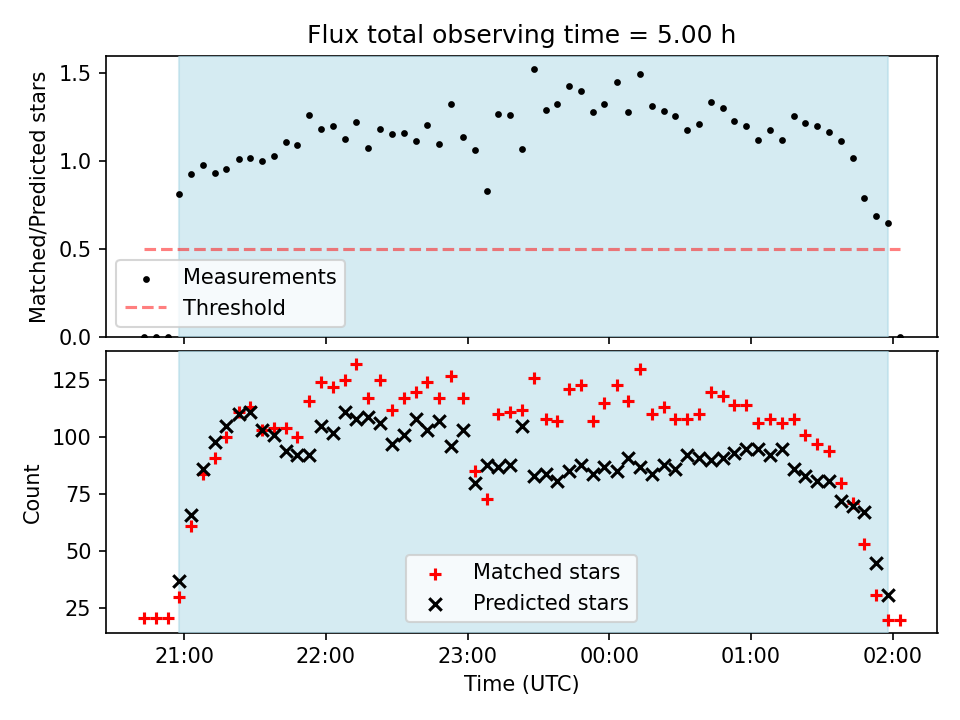 Flux total observing time = 5.00 h

Matched/Predicted stars

1.5
1.0
0.5
0.0

Measurements
Threshold

Count

125
100
75
50
25

Matched stars
Predicted stars

21:00
22:00
23:00
00:00
01:00
02:00

Time (UTC)